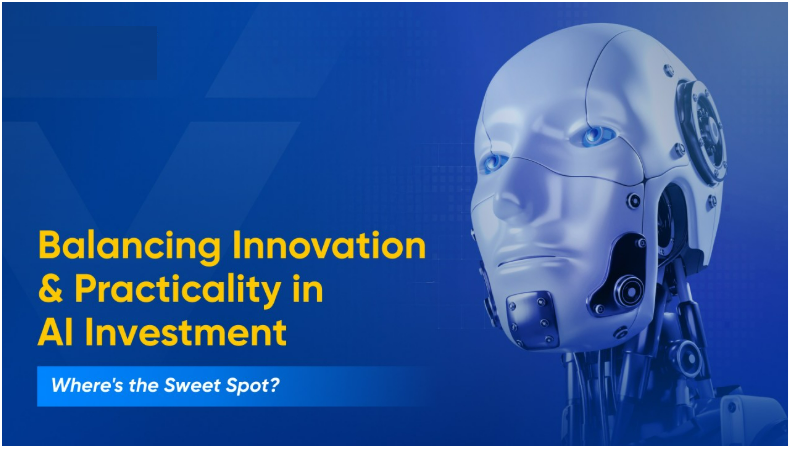 Balancing Innovation & Practicality in AI Investment

Where's the Sweet Spot?